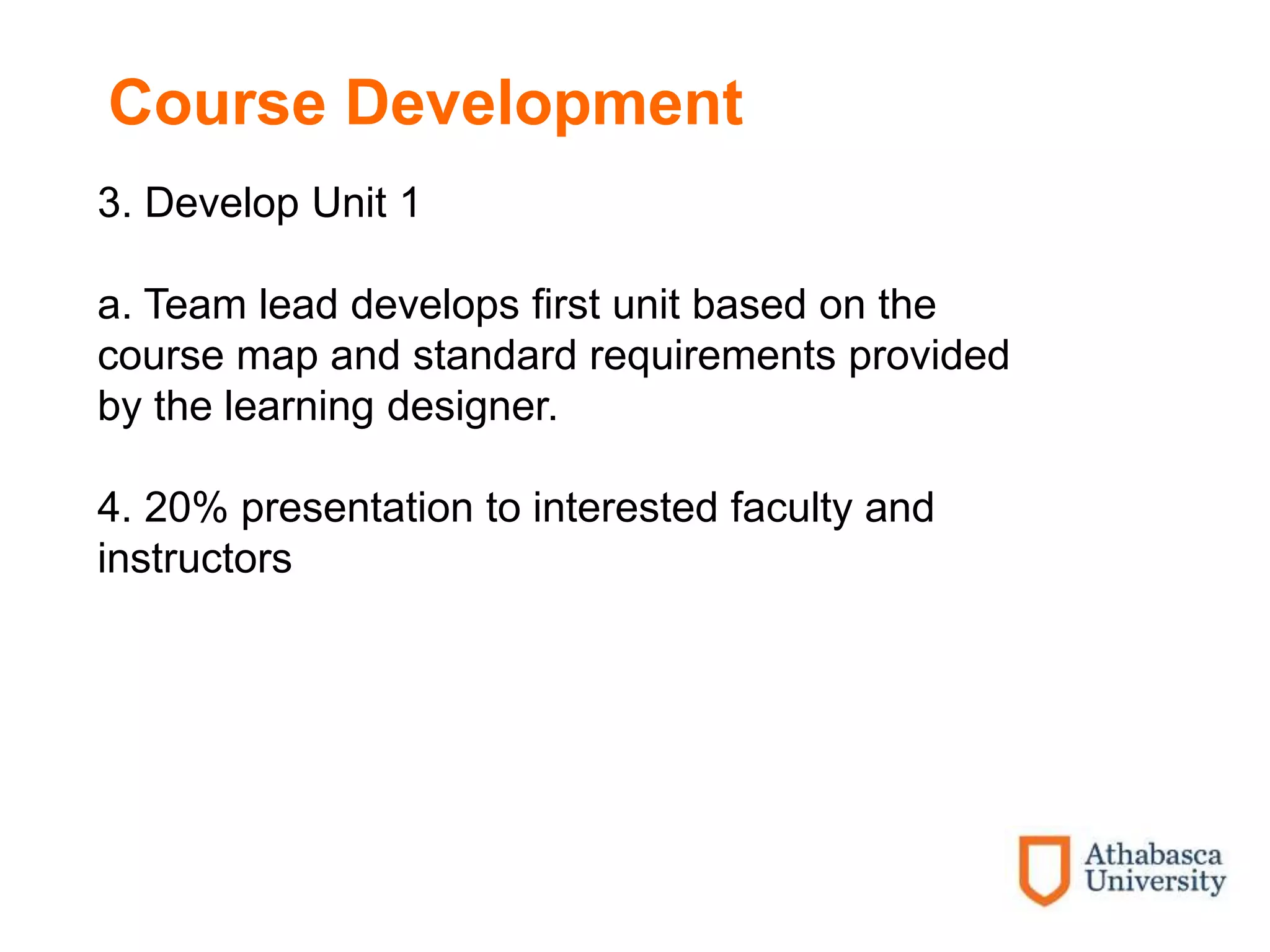 Course Development

3. Develop Unit 1

a. Team lead develops first unit based on the course map and standard requirements provided by the learning designer.

4. 20% presentation to interested faculty and instructors

Athabasca University